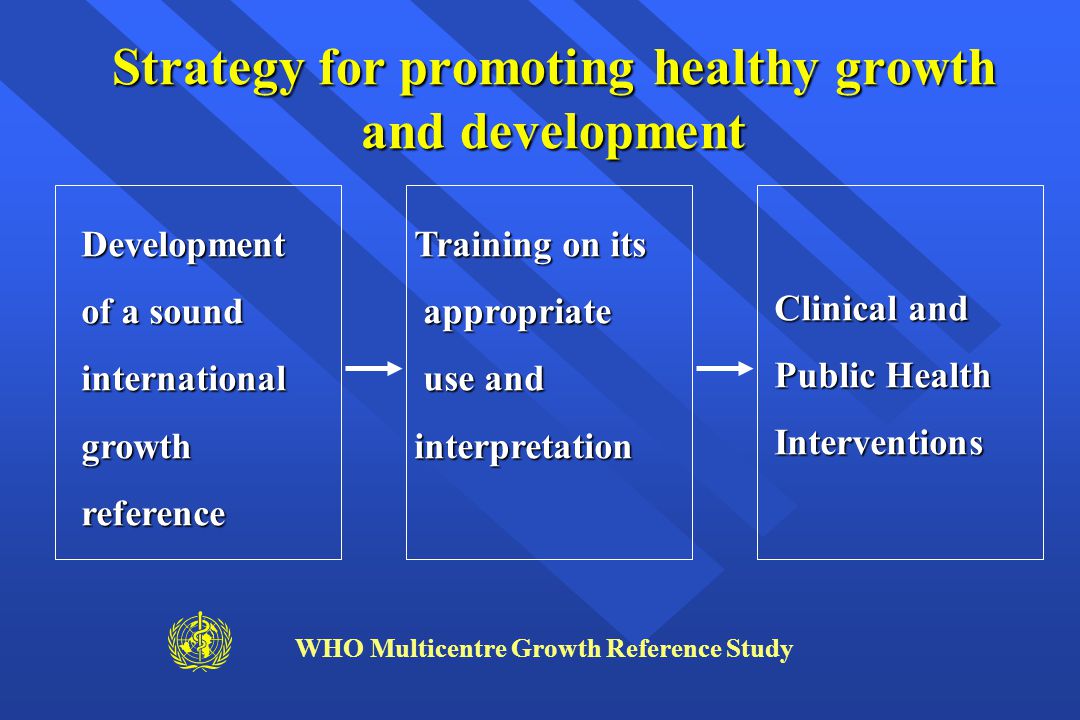 Strategy for promoting healthy growth and development

Development of a sound international growth reference

Training on its appropriate use and interpretation

Clinical and Public Health Interventions

WHO Multicentre Growth Reference Study